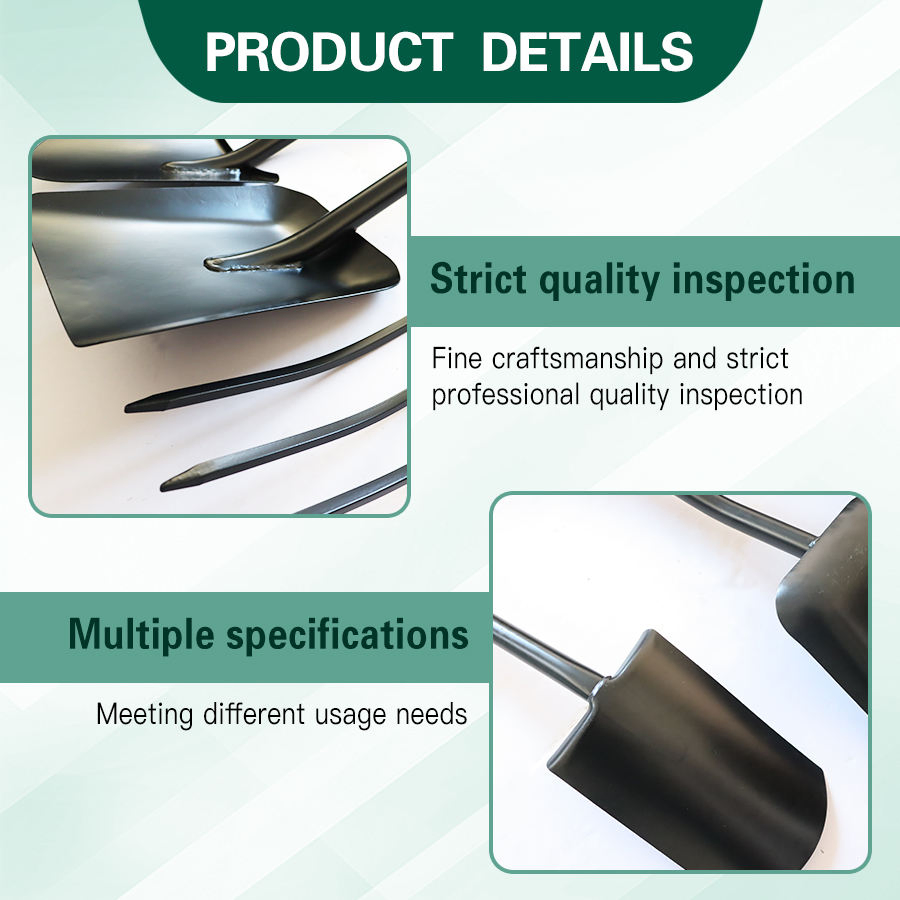 PRODUCT DETAILS

Strict quality inspection

Fine craftsmanship and strict professional quality inspection

Multiple specifications

Meeting different usage needs